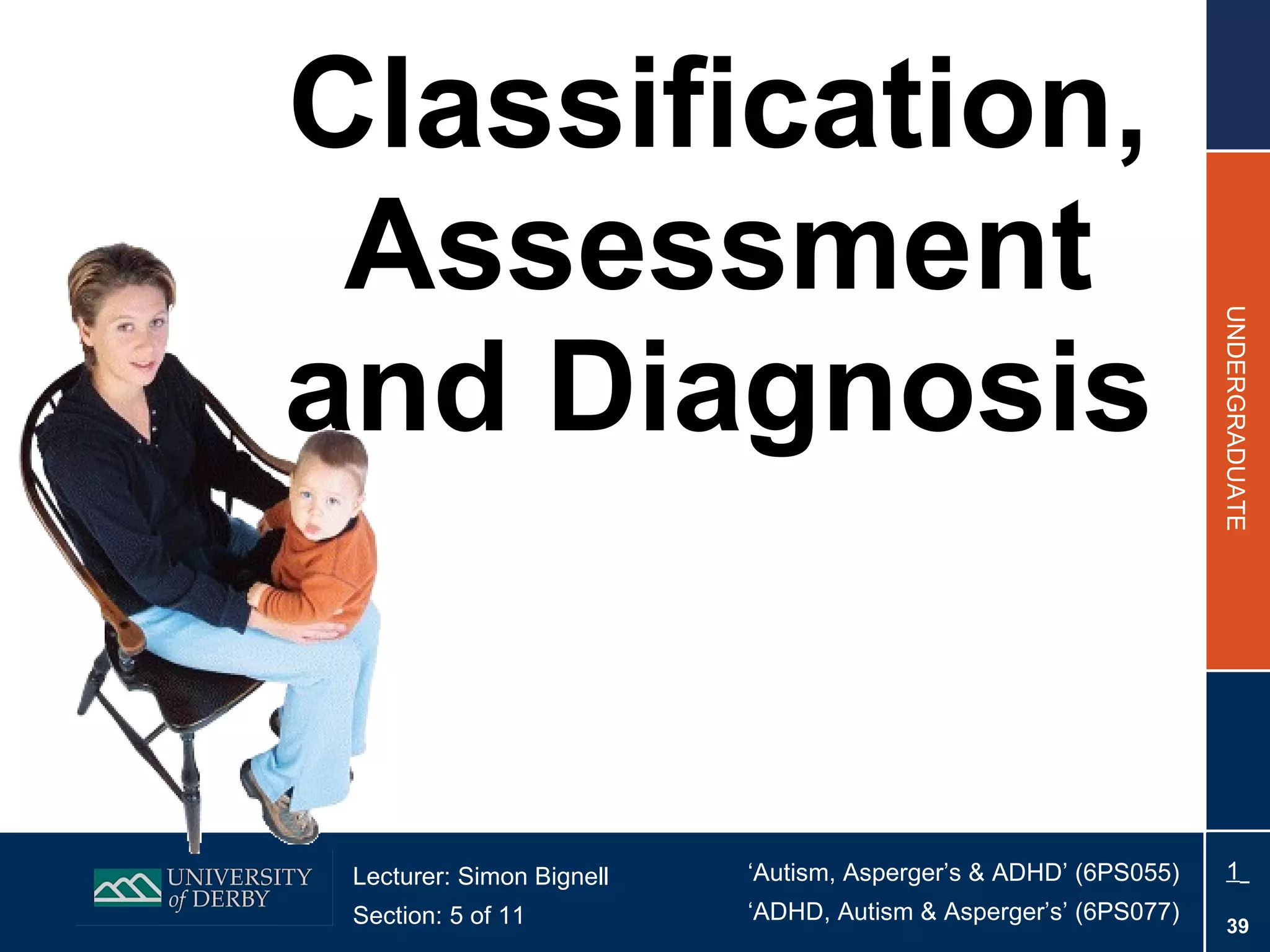 Classification, Assessment and Diagnosis

UNDERGRADUATE

UNIVERSITY of DERBY

Lecturer: Simon Bignell
Section: 5 of 11

‘Autism, Asperger’s & ADHD’ (6PS055)
‘ADHD, Autism & Asperger’s’ (6PS077)

1
39